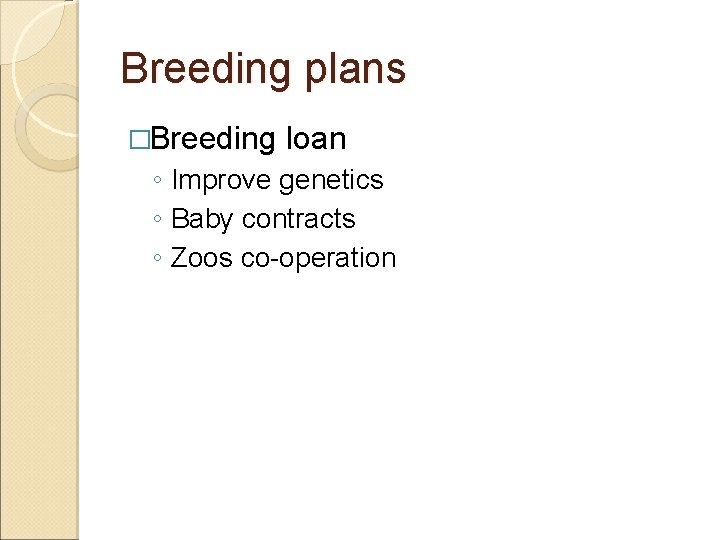 Breeding plans

□Breeding loan
◦ Improve genetics
◦ Baby contracts
◦ Zoos co-operation